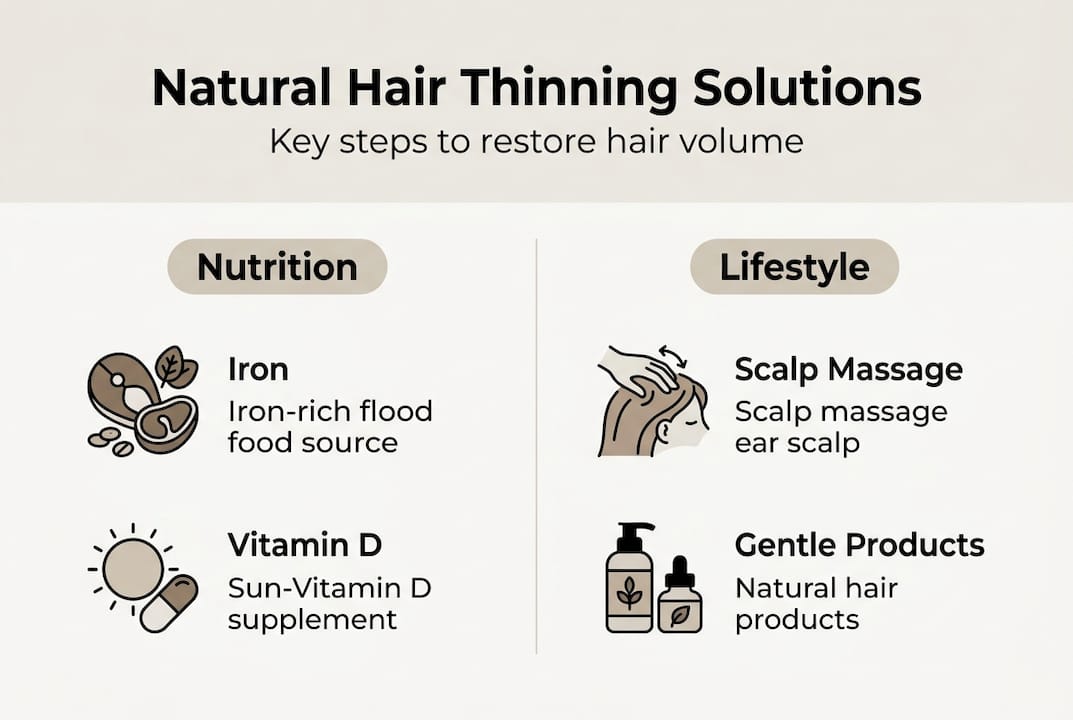 Natural Hair Thinning Solutions

Key steps to restore hair volume

Nutrition

Iron
Iron-rich flood food source

Vitamin D
Sun-Vitamin D supplement

Lifestyle

Scalp Massage
Scalp massage ear scalp

Gentle Products
Natural hair products